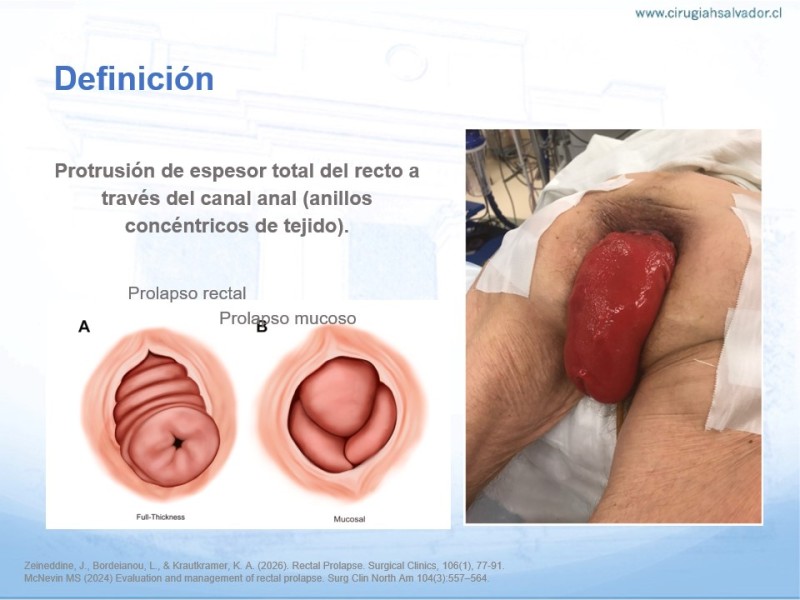 www.cirugiahsalvador.cl

Definición

Protrusión de espesor total del recto a través del canal anal (anillos concéntricos de tejido).

Prolapso rectal

Prolapso mucoso

A

B

Full-Thickness

Mucosal

Zeineddine, J., Bordeianou, L., & Krautkramer, K. A. (2026). Rectal Prolapse. Surgical Clinics, 106(1), 77-91.
McNevin MS (2024) Evaluation and management of rectal prolapse. Surg Clin North Am 104(3):557–564.